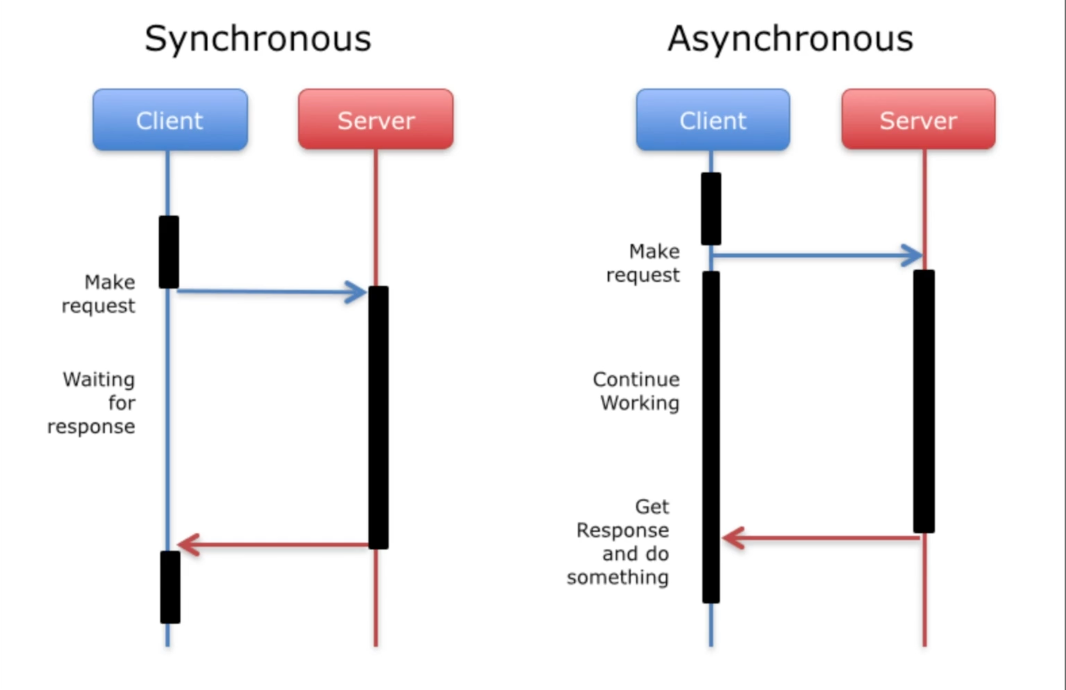 Synchronous

Client

Server

Make request

Waiting for response

Asynchronous

Client

Server

Make request

Continue Working

Get Response and do something